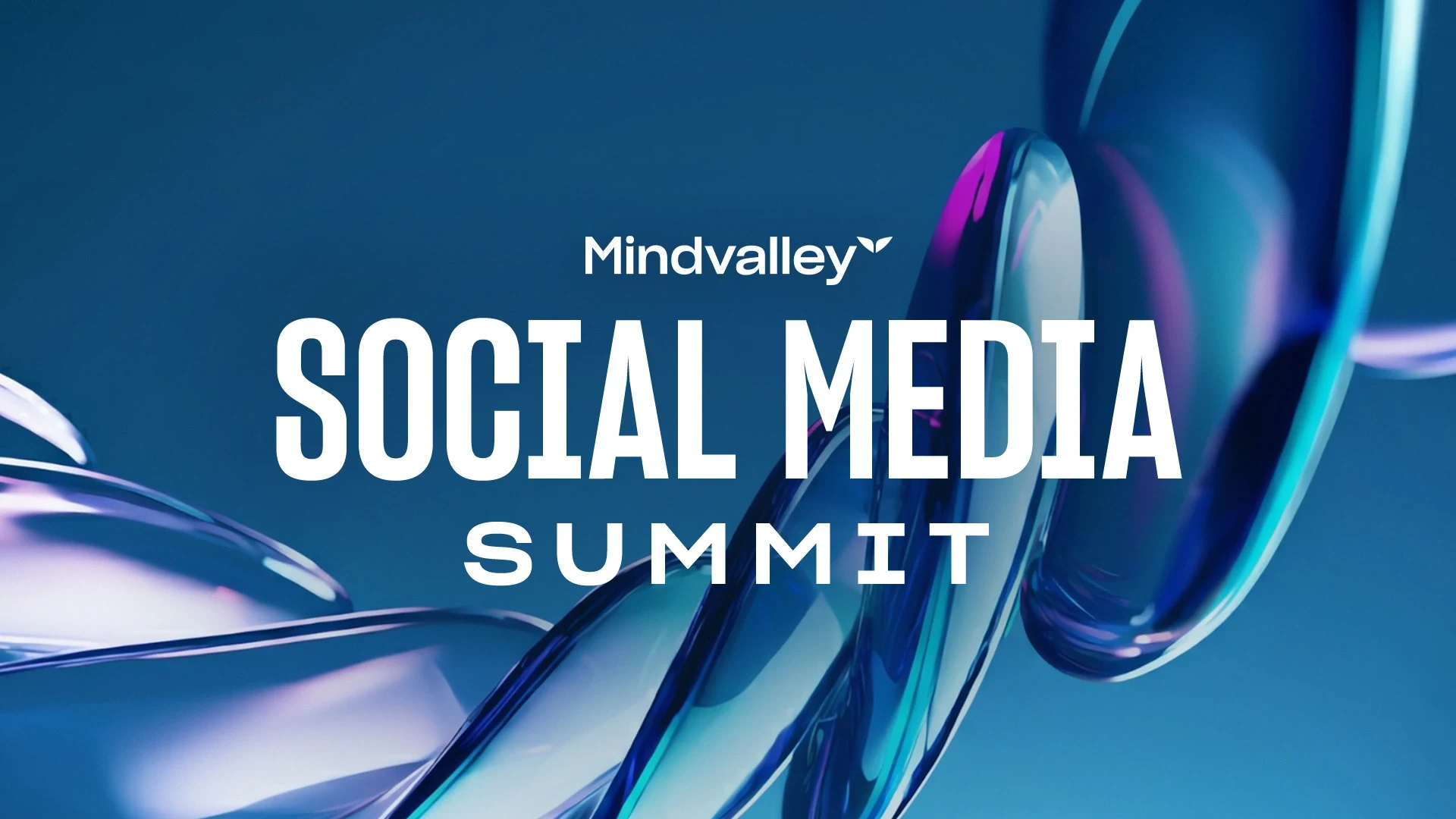 Mindvalley
SOCIAL MEDIA
SUMMIT